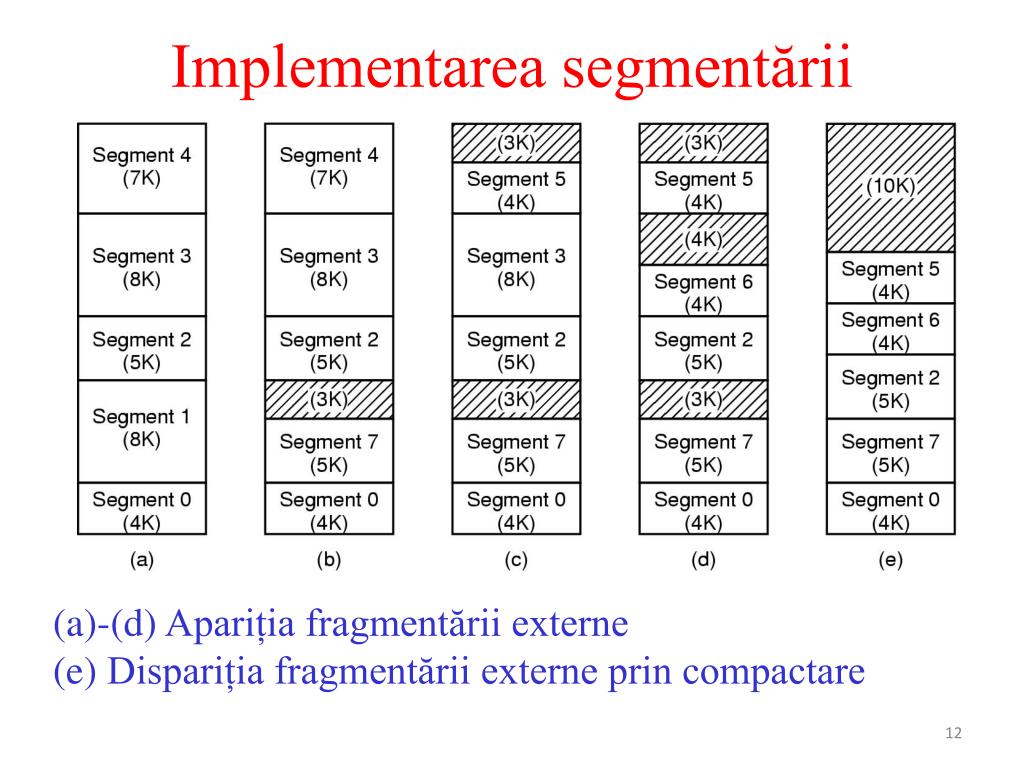 Implementarea segmentării

Segment 4 (7K)
Segment 3 (8K)
Segment 2 (5K)
Segment 1 (8K)
Segment 0 (4K)
(a)

Segment 4 (7K)
Segment 3 (8K)
Segment 2 (5K)
(3K)
Segment 7 (5K)
Segment 0 (4K)
(b)

(3K)
Segment 5 (4K)
Segment 3 (8K)
Segment 2 (5K)
(3K)
Segment 7 (5K)
Segment 0 (4K)
(c)

(3K)
Segment 5 (4K)
(4K)
Segment 6 (4K)
Segment 2 (5K)
(3K)
Segment 7 (5K)
Segment 0 (4K)
(d)

(10K)
Segment 5 (4K)
Segment 6 (4K)
Segment 2 (5K)
Segment 7 (5K)
Segment 0 (4K)
(e)

(a)-(d) Apariția fragmentării externe
(e) Dispariția fragmentării externe prin compactare

12